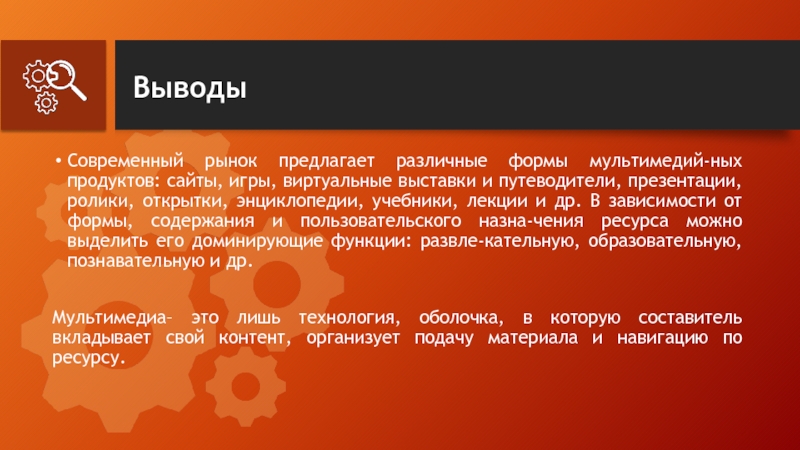 Выводы

• Современный рынок предлагает различные формы мультимедий-ных продуктов: сайты, игры, виртуальные выставки и путеводители, презентации, ролики, открытки, энциклопедии, учебники, лекции и др. В зависимости от формы, содержания и пользовательского назна-чения ресурса можно выделить его доминирующие функции: развле-кательную, образовательную, познавательную и др.

Мультимедиа– это лишь технология, оболочка, в которую составитель вкладывает свой контент, организует подачу материала и навигацию по ресурсу.